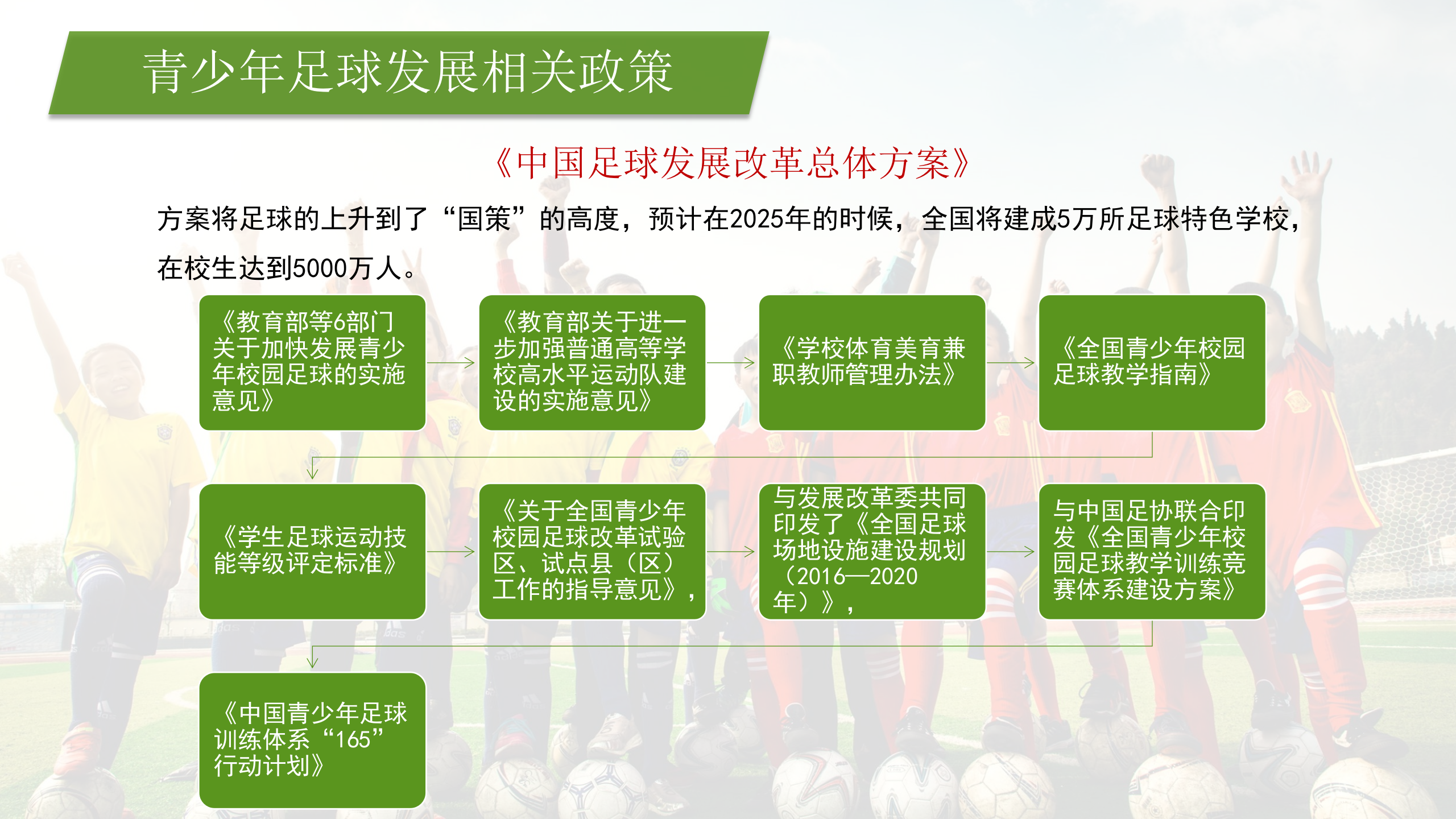 青少年足球发展相关政策

《中国足球发展改革总体方案》

方案将足球的上升到了“国策”的高度，预计在2025年的时候，全国将建成5万所足球特色学校，在校生达到5000万人。

《教育部等6部门关于加快发展青少年校园足球的实施意见》

《教育部关于进一步加强普通高等学校高水平运动队建设的实施意见》

《学校体育美育兼职教师管理办法》

《全国青少年校园足球教学指南》

《学生足球运动技能等级评定标准》

《关于全国青少年校园足球改革试验区、试点县（区）工作的指导意见》，

与发展改革委共同印发了《全国足球场地设施建设规划（2016—2020年）》，

与中国足协联合印发《全国青少年校园足球教学训练竞赛体系建设方案》

《中国青少年足球训练体系“165”行动计划》